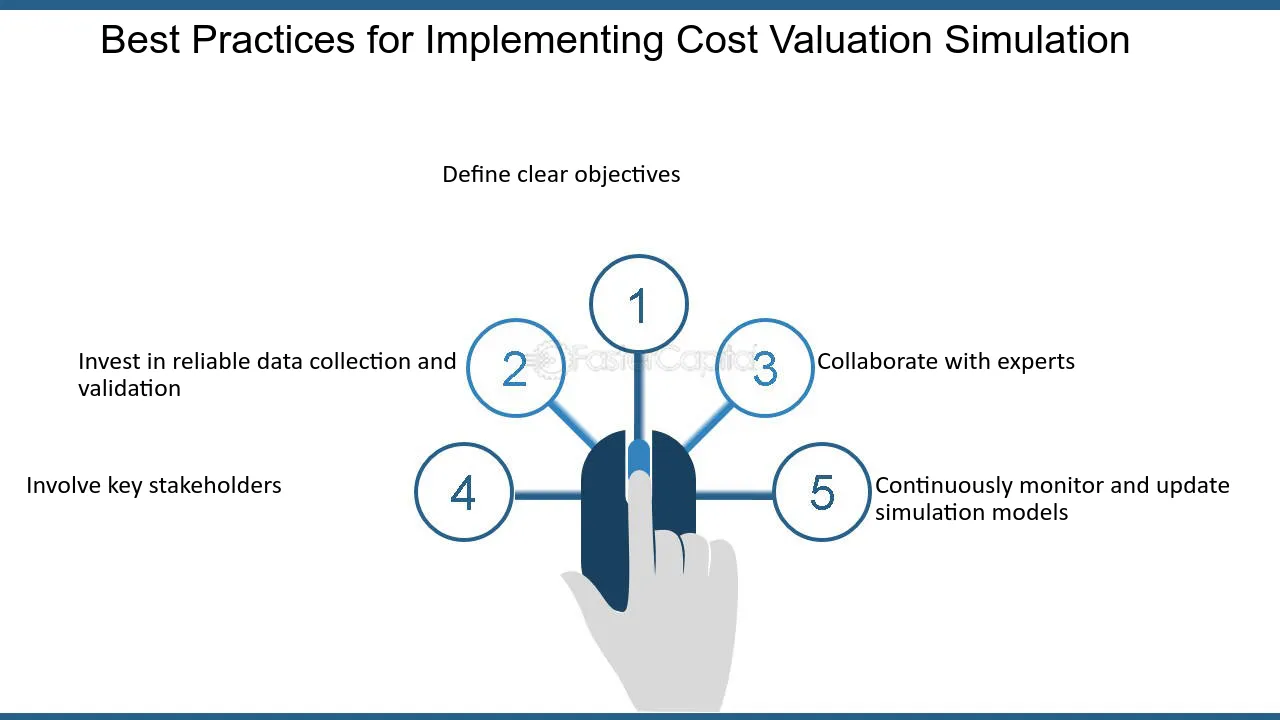 Best Practices for Implementing Cost Valuation Simulation

Define clear objectives

1

Invest in reliable data collection and validation

2

FasterCapital

3

Collaborate with experts

Involve key stakeholders

4

5

Continuously monitor and update simulation models